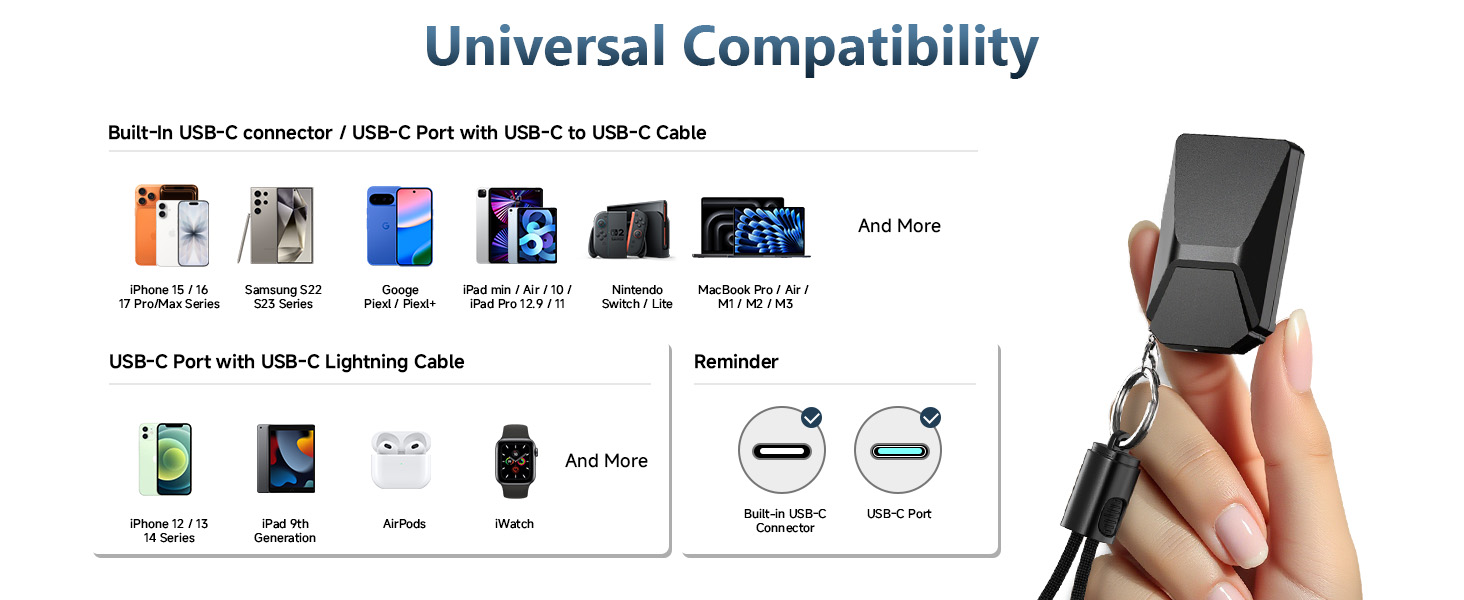 Universal Compatibility

Built-In USB-C connector / USB-C Port with USB-C to USB-C Cable

iPhone 15 / 16
17 Pro/Max Series

Samsung S22
S23 Series

Googe
Piexl / Piexl+

iPad min / Air / 10 /
iPad Pro 12.9 / 11

Nintendo
Switch / Lite

MacBook Pro / Air /
M1 / M2 / M3

And More

USB-C Port with USB-C Lightning Cable

iPhone 12 / 13
14 Series

iPad 9th
Generation

AirPods

iWatch

And More

Reminder

Built-in USB-C
Connector

USB-C Port